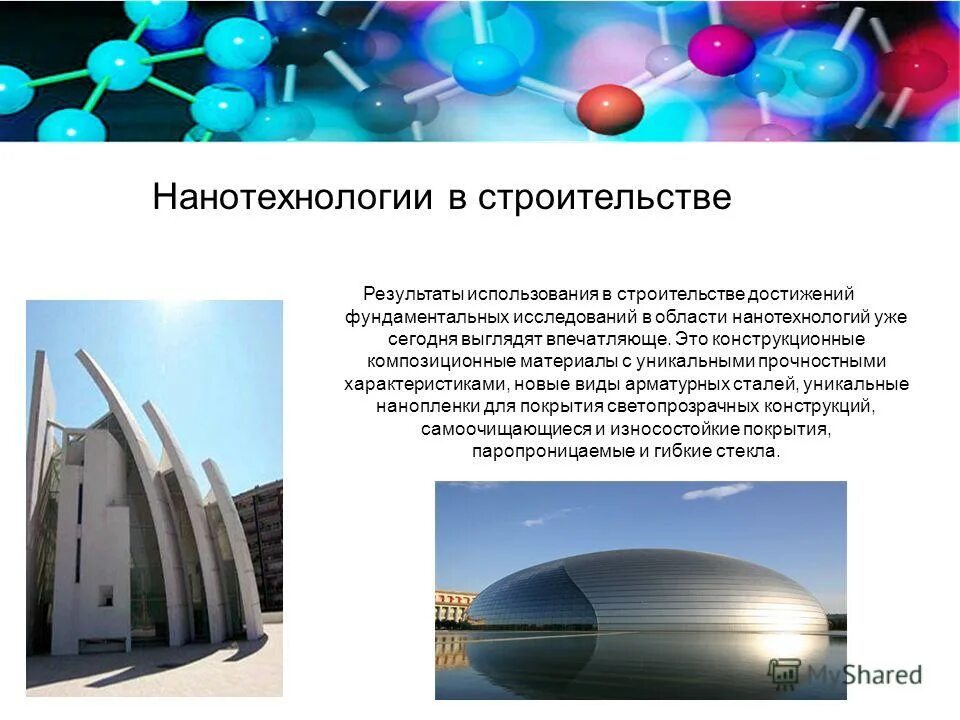 Нанотехнологии в строительстве

Результаты использования в строительстве достижений фундаментальных исследований в области нанотехнологий уже сегодня выглядят впечатляюще. Это конструкционные композиционные материалы с уникальными прочностными характеристиками, новые виды арматурных сталей, уникальные нанопленки для покрытия светопрозрачных конструкций, самоочищающиеся и износостойкие покрытия, паропроницаемые и гибкие стекла.

MyShared